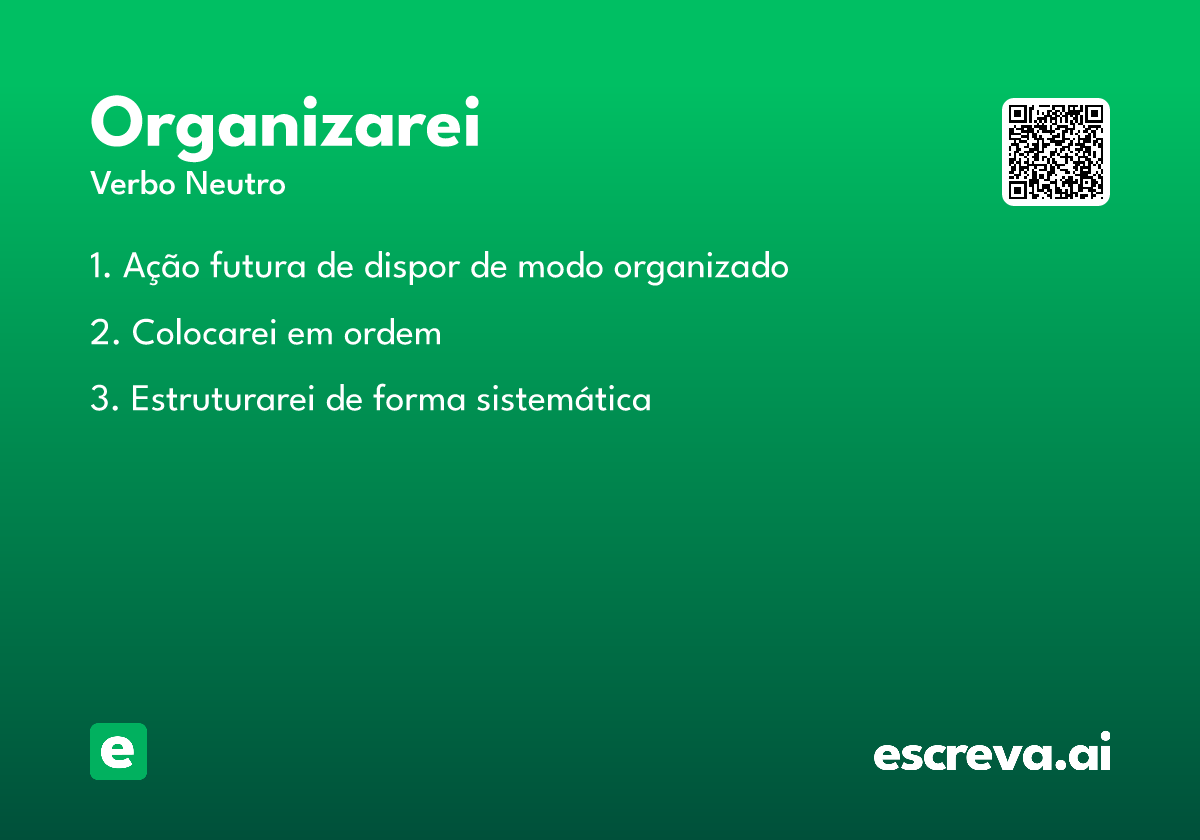 Organizarei
Verbo Neutro

1. Ação futura de dispor de modo organizado

2. Colocarei em ordem

3. Estruturarei de forma sistemática

e

escreva.ai